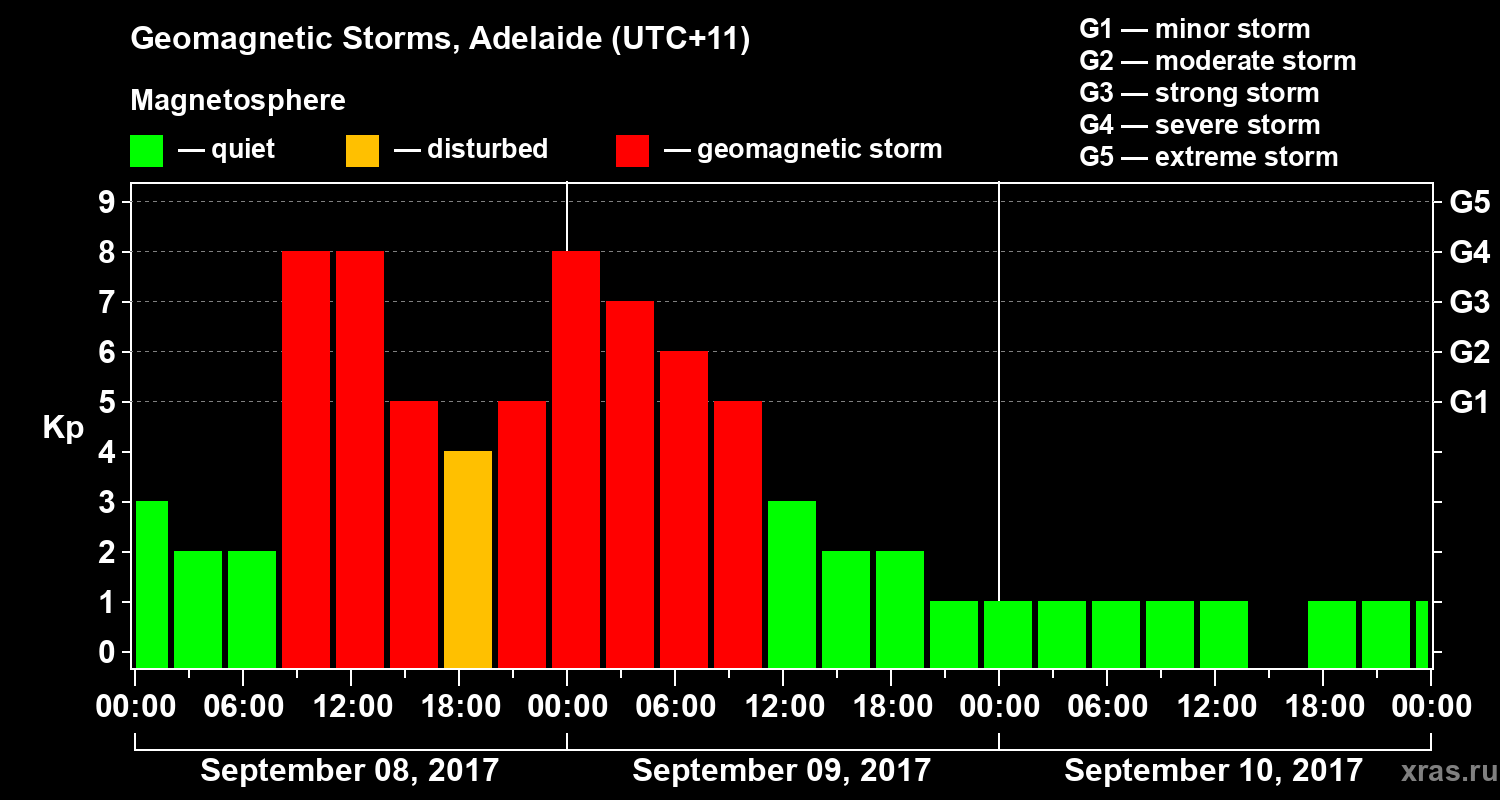 Geomagnetic Storms, Adelaide (UTC+11)

Magnetosphere

— quiet — disturbed — geomagnetic storm

G1 — minor storm
G2 — moderate storm
G3 — strong storm
G4 — severe storm
G5 — extreme storm

Kp

9
8
7
6
5
4
3
2
1
0

G5
G4
G3
G2
G1

00:00 06:00 12:00 18:00 00:00 06:00 12:00 18:00 00:00 06:00 12:00 18:00 00:00

September 08, 2017
September 09, 2017
September 10, 2017

xras.ru